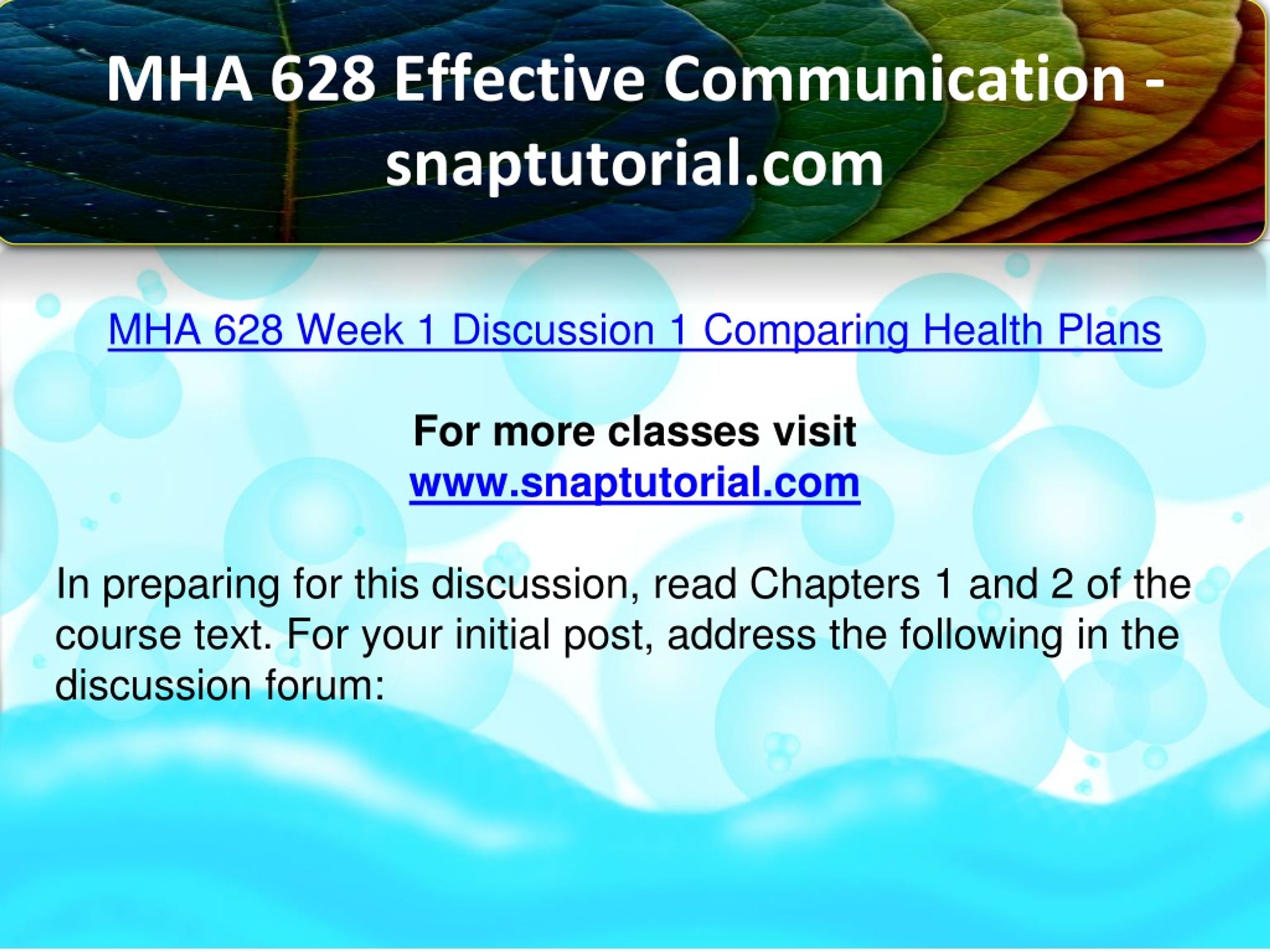 MHA 628 Effective Communication - snaptutorial.com

MHA 628 Week 1 Discussion 1 Comparing Health Plans

For more classes visit
www.snaptutorial.com

In preparing for this discussion, read Chapters 1 and 2 of the course text. For your initial post, address the following in the discussion forum: